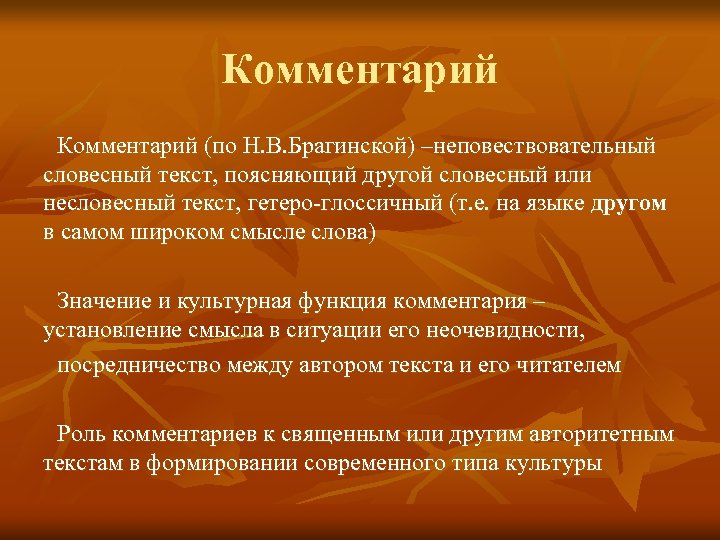 Комментарий

Комментарий (по Н.В.Брагинской) –неповествовательный словесный текст, поясняющий другой словесный или несловесный текст, гетеро-глоссичный (т.е. на языке другом в самом широком смысле слова)

Значение и культурная функция комментария – установление смысла в ситуации его неочевидности, посредничество между автором текста и его читателем

Роль комментариев к священным или другим авторитетным текстам в формировании современного типа культуры